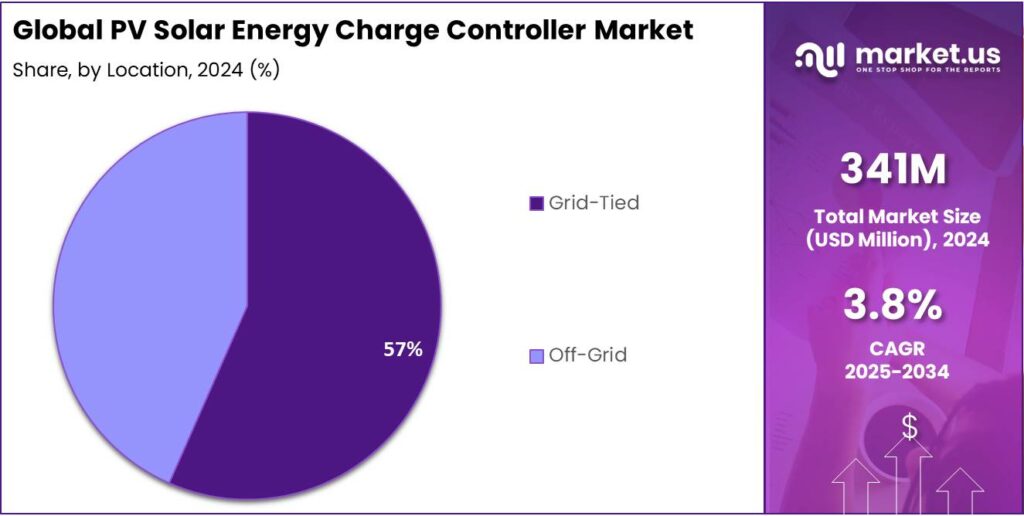 Global PV Solar Energy Charge Controller Market

Share, by Location, 2024 (%)

57%

Grid-Tied

Off-Grid

market.us
ONE STOP SHOP FOR THE REPORTS

341M
Total Market Size (USD Million), 2024

3.8%
CAGR
2025-2034

$